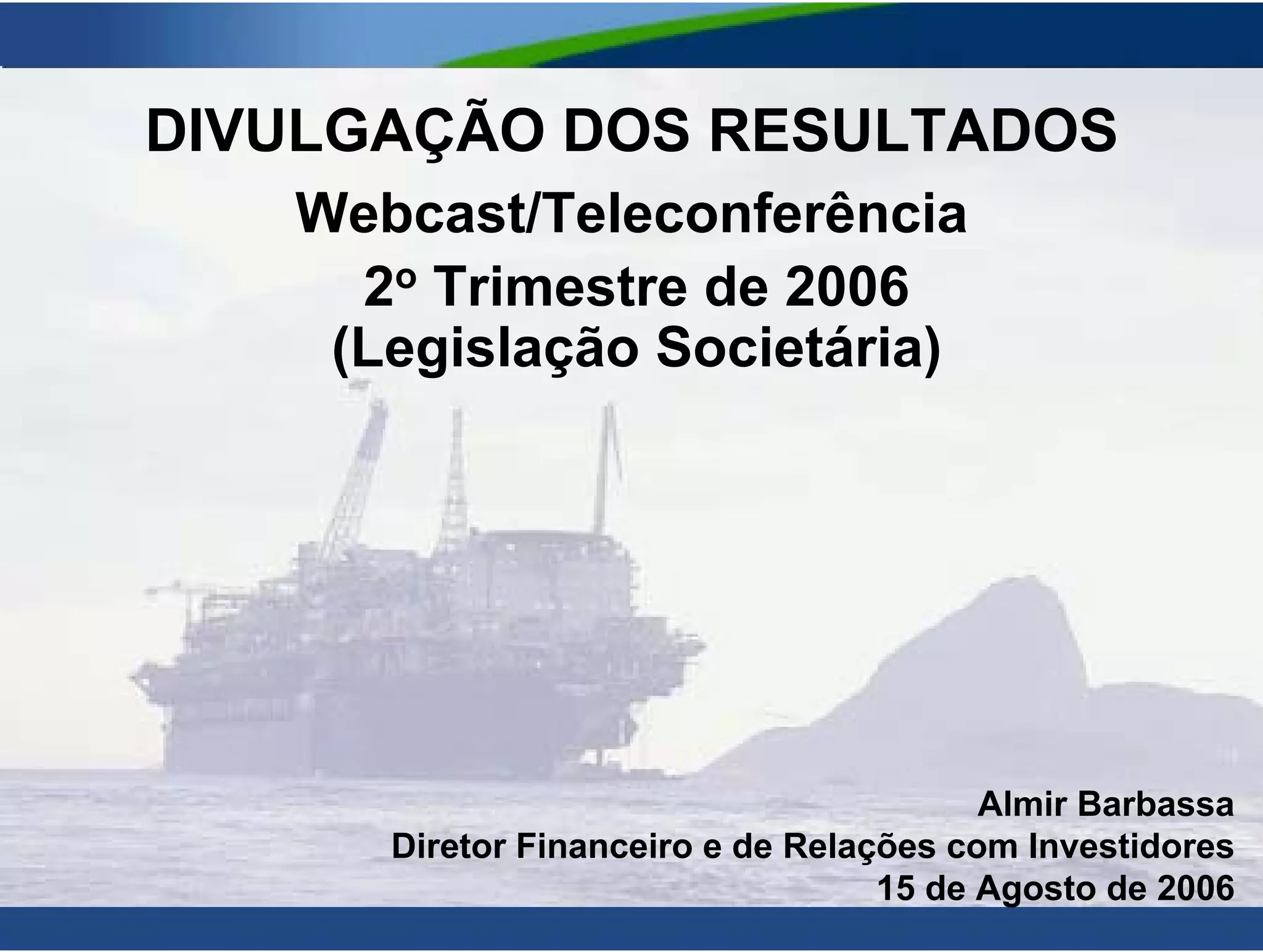 DIVULGAÇÃO DOS RESULTADOS
Webcast/Teleconferência
2º Trimestre de 2006
(Legislação Societária)

Almir Barbassa
Diretor Financeiro e de Relações com Investidores
15 de Agosto de 2006